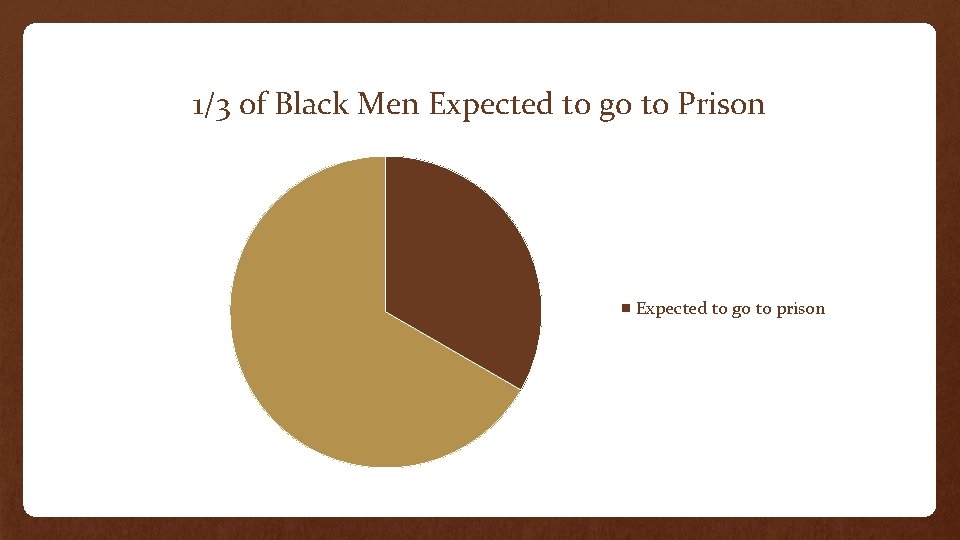 1/3 of Black Men Expected to go to Prison

Expected to go to prison